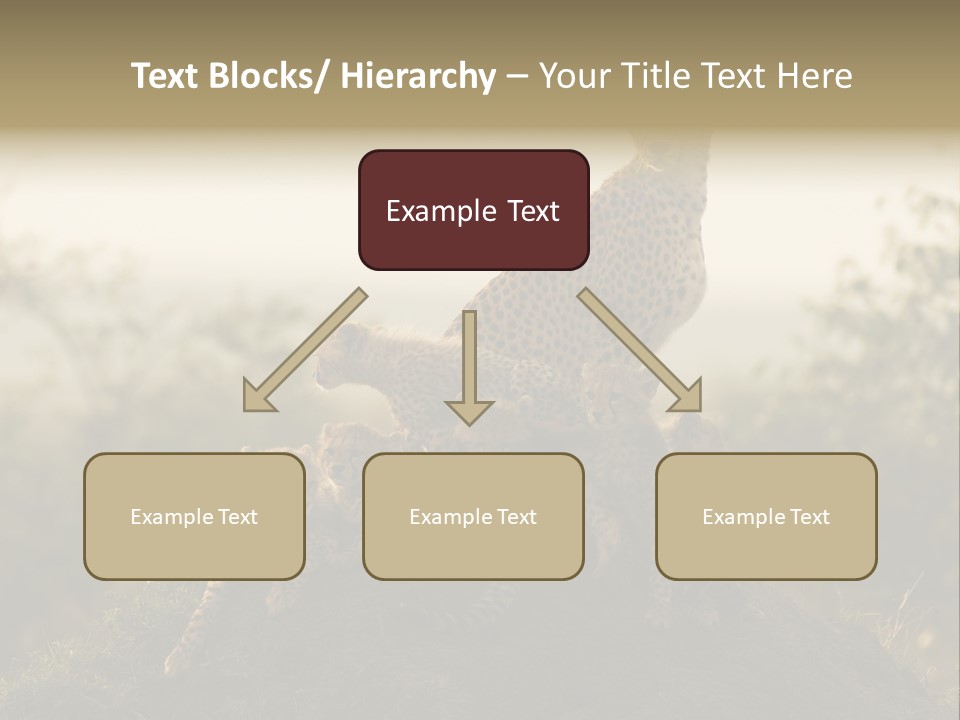 Text Blocks/ Hierarchy – Your Title Text Here

Example Text

Example Text

Example Text

Example Text